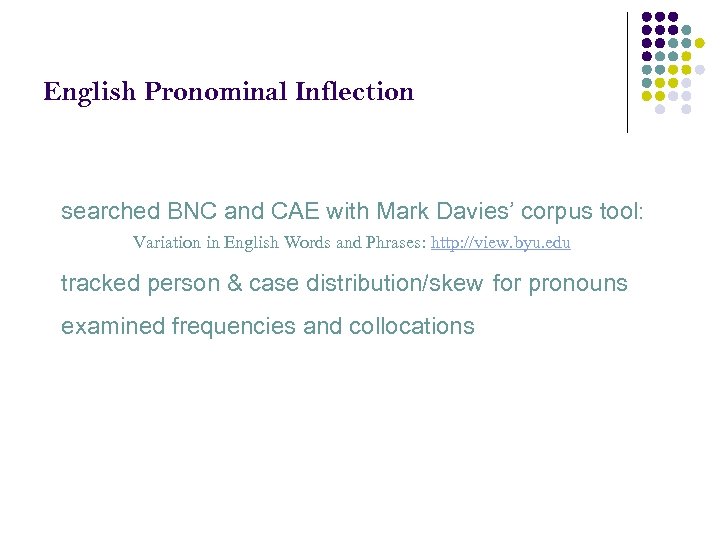 English Pronominal Inflection

searched BNC and CAE with Mark Davies' corpus tool:

Variation in English Words and Phrases: http://view.byu.edu

tracked person & case distribution/skew for pronouns

examined frequencies and collocations